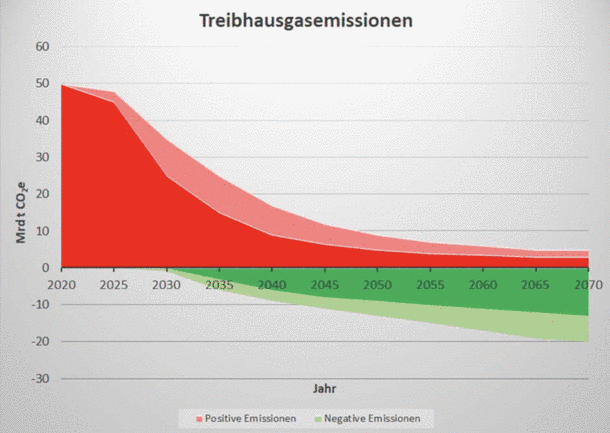 Treibhausgasemissionen

Mrd t $CO_2e$

60
50
40
30
20
10
0
-10
-20
-30

2020 2025 2030 2035 2040 2045 2050 2055 2060 2065 2070

Jahr

Positive Emissionen
Negative Emissionen